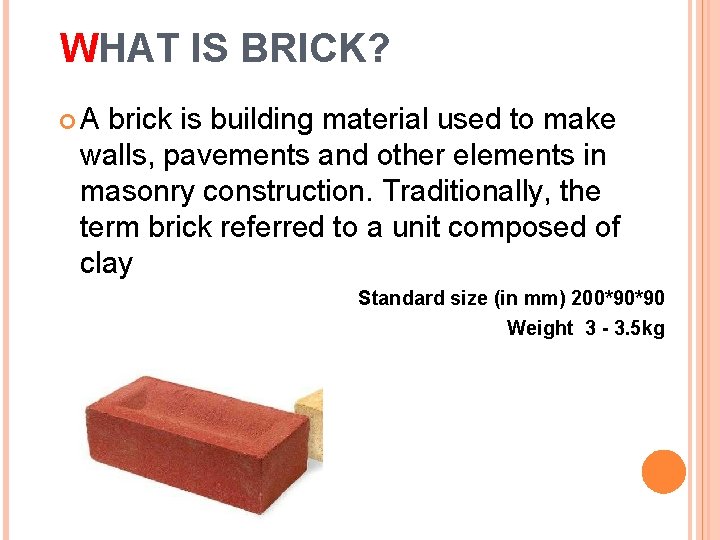 WHAT IS BRICK?

A brick is building material used to make walls, pavements and other elements in masonry construction. Traditionally, the term brick referred to a unit composed of clay

Standard size (in mm) 200*90*90
Weight 3 - 3.5kg